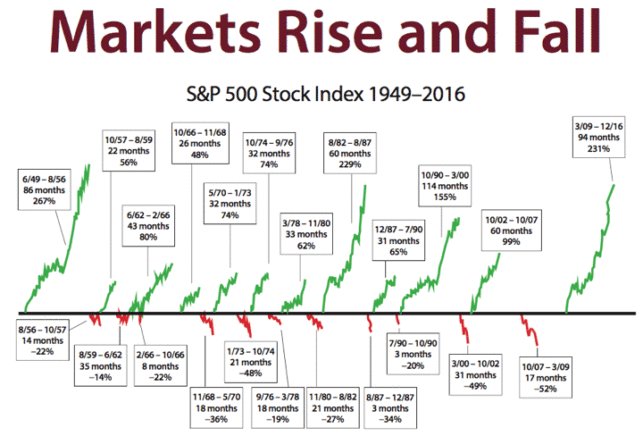 Markets Rise and Fall

S&P 500 Stock Index 1949–2016

6/49 – 8/56
86 months
267%

10/57 – 8/59
22 months
56%

6/62 – 2/66
43 months
80%

10/66 – 11/68
26 months
48%

5/70 – 1/73
32 months
74%

10/74 – 9/76
32 months
74%

3/78 – 11/80
33 months
62%

8/82 – 8/87
60 months
229%

12/87 – 7/90
31 months
65%

10/90 – 3/00
114 months
155%

10/02 – 10/07
60 months
99%

3/09 – 12/16
94 months
231%

8/56 – 10/57
14 months
–22%

8/59 – 6/62
35 months
–14%

2/66 – 10/66
8 months
–22%

11/68 – 5/70
18 months
–36%

1/73 – 10/74
21 months
–48%

9/76 – 3/78
18 months
–19%

11/80 – 8/82
21 months
–27%

8/87 – 12/87
3 months
–34%

7/90 – 10/90
3 months
–20%

3/00 – 10/02
31 months
–49%

10/07 – 3/09
17 months
–52%